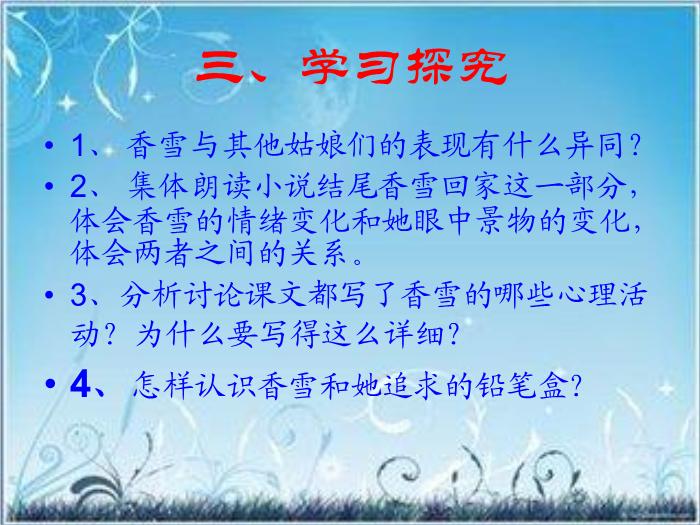 三、学习探究

• 1、 香雪与其他姑娘们的表现有什么异同？

• 2、 集体朗读小说结尾香雪回家这一部分，体会香雪的情绪变化和她眼中景物的变化，体会两者之间的关系。

• 3、分析讨论课文都写了香雪的哪些心理活动？为什么要写得这么详细？

• 4、 怎样认识香雪和她追求的铅笔盒？